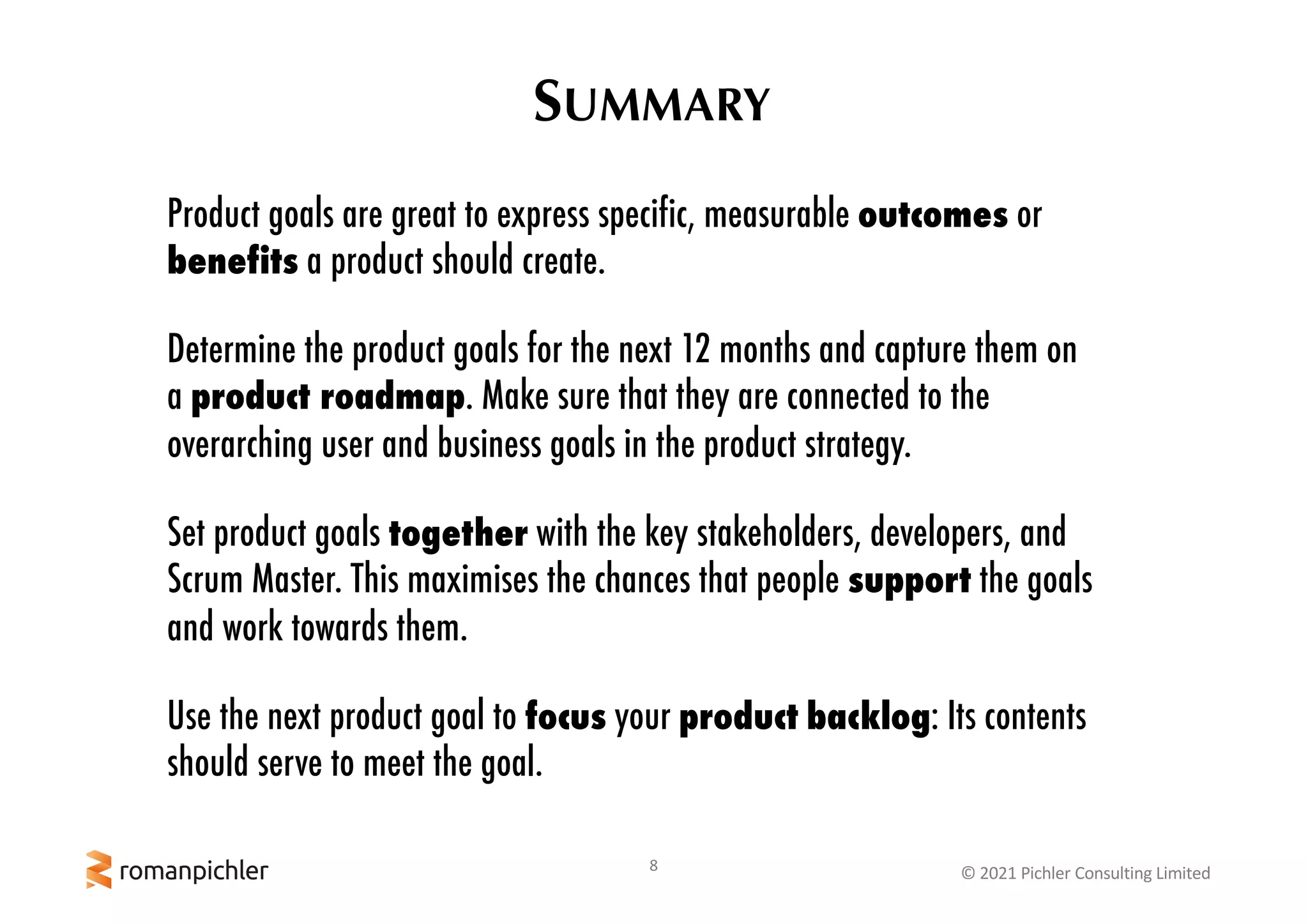 SUMMARY

Product goals are great to express specific, measurable outcomes or benefits a product should create.

Determine the product goals for the next 12 months and capture them on a product roadmap. Make sure that they are connected to the overarching user and business goals in the product strategy.

Set product goals together with the key stakeholders, developers, and Scrum Master. This maximises the chances that people support the goals and work towards them.

Use the next product goal to focus your product backlog: Its contents should serve to meet the goal.

romanpichler

8

© 2021 Pichler Consulting Limited